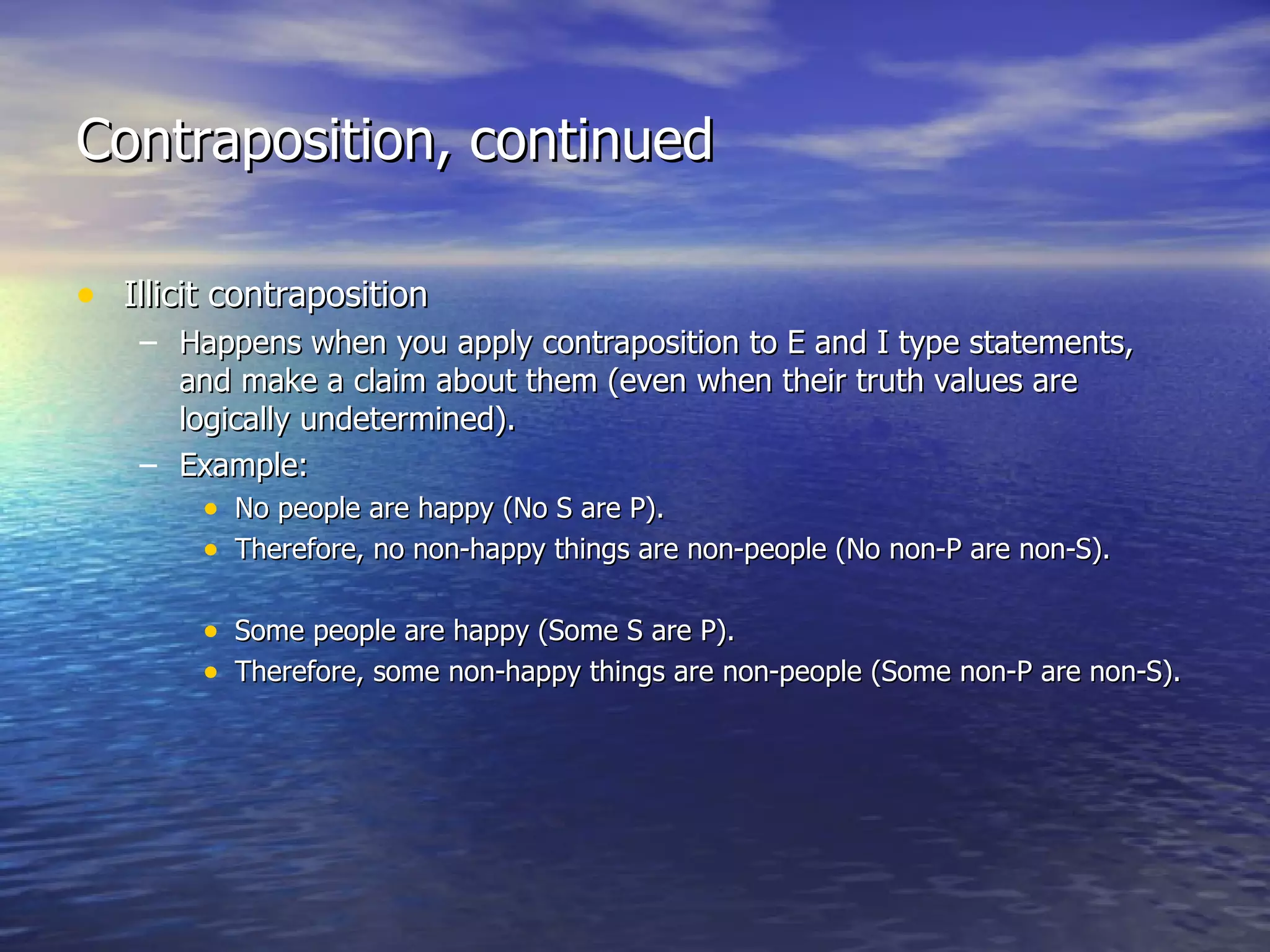 Contraposition, continued

• Illicit contraposition
– Happens when you apply contraposition to E and I type statements, and make a claim about them (even when their truth values are logically undetermined).
– Example:
• No people are happy (No S are P).
• Therefore, no non-happy things are non-people (No non-P are non-S).

• Some people are happy (Some S are P).
• Therefore, some non-happy things are non-people (Some non-P are non-S).